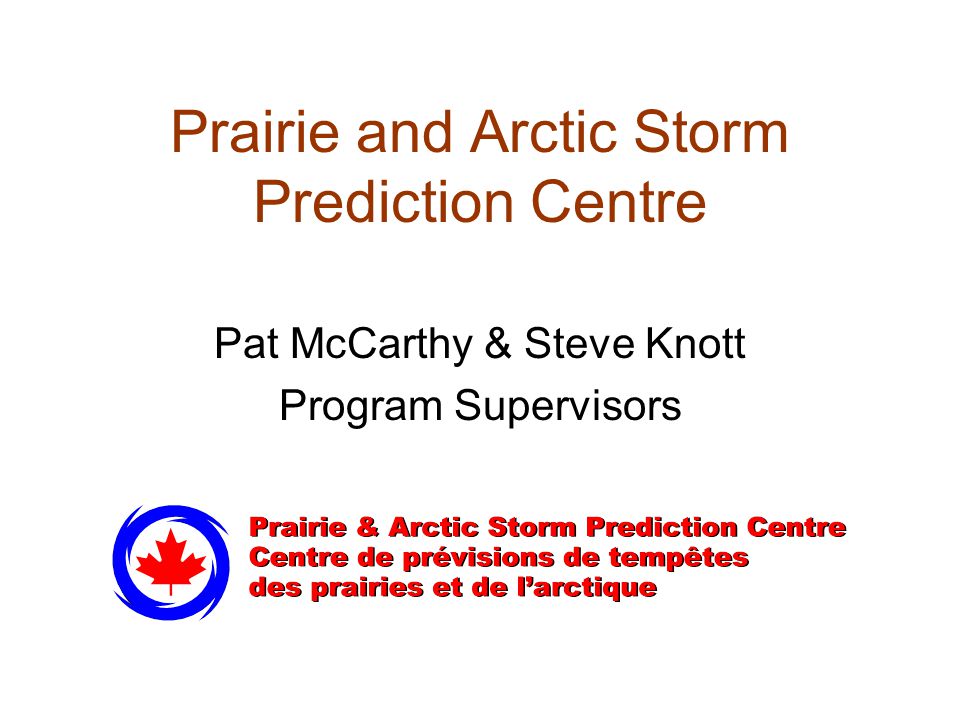 Prairie and Arctic Storm Prediction Centre

Pat McCarthy & Steve Knott
Program Supervisors

Prairie & Arctic Storm Prediction Centre
Centre de prévisions de tempêtes
des prairies et de l'arctique